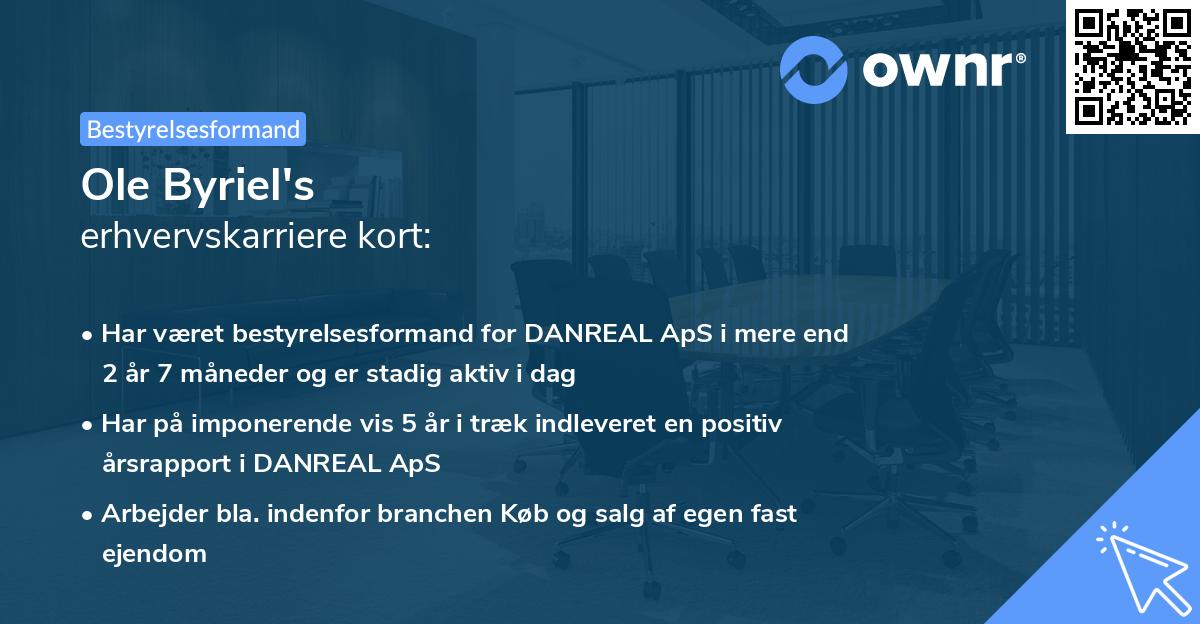 ownr®

Bestyrelsesformand

Ole Byriel's
erhvervskarriere kort:

• Har været bestyrelsesformand for DANREAL ApS i mere end 2 år 7 måneder og er stadig aktiv i dag
• Har på imponerende vis 5 år i træk indleveret en positiv årsrapport i DANREAL ApS
• Arbejder bla. indenfor branchen Køb og salg af egen fast ejendom